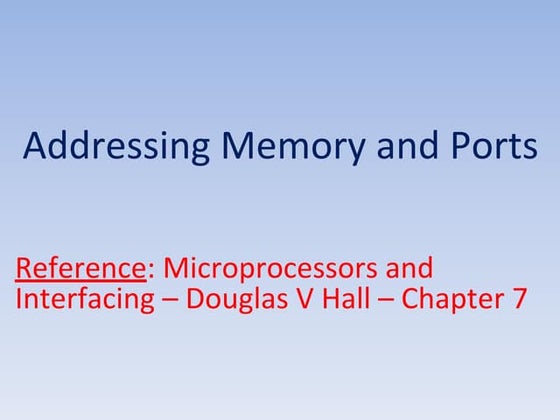 Addressing Memory and Ports

Reference: Microprocessors and Interfacing – Douglas V Hall – Chapter 7